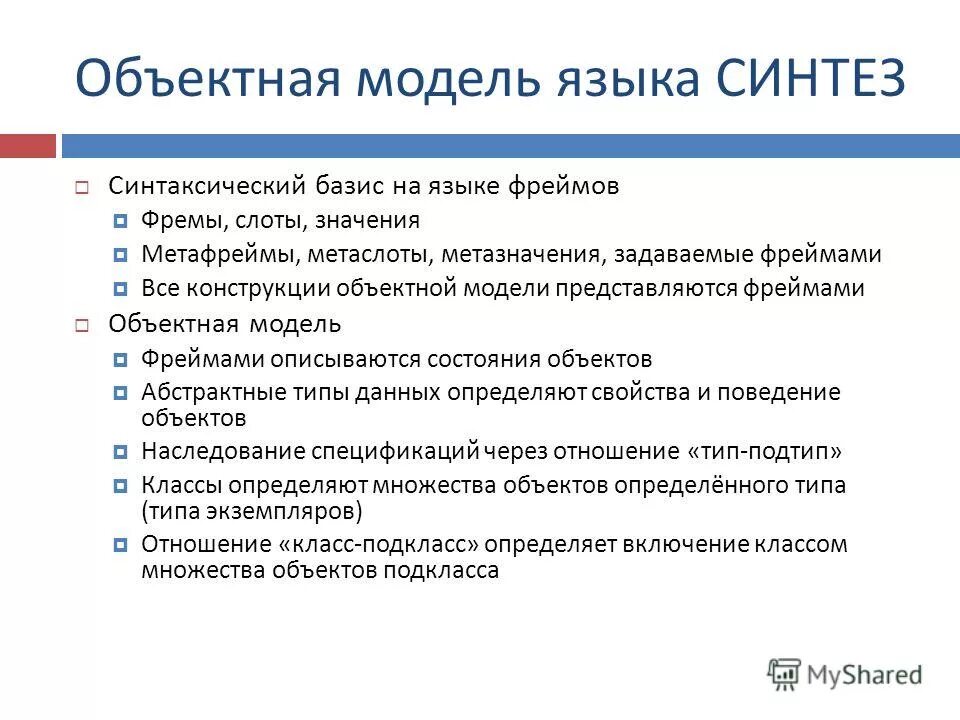 Объектная модель языка СИНТЕЗ

Синтаксический базис на языке фреймов

Фремы, слоты, значения

Метафреймы, метаслоты, метазначения, задаваемые фреймами

Все конструкции объектной модели представляются фреймами

Объектная модель

Фреймами описываются состояния объектов

Абстрактные типы данных определяют свойства и поведение объектов

Наследование спецификаций через отношение «тип-подтип»

Классы определяют множества объектов определённого типа (типа экземпляров)

Отношение «класс-подкласс» определяет включение классом множества объектов подкласса

MyShared